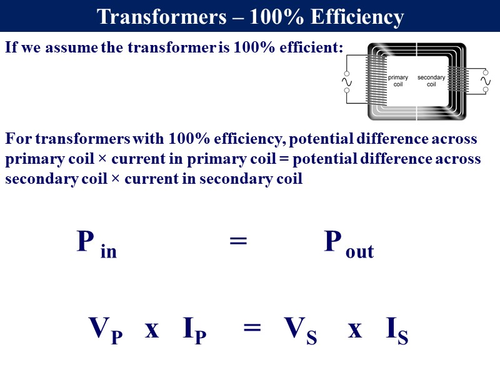 Transformers – 100% Efficiency

If we assume the transformer is 100% efficient:

primary coil

secondary coil

For transformers with 100% efficiency, potential difference across primary coil × current in primary coil = potential difference across secondary coil × current in secondary coil

$P_{in} = P_{out}$

$V_P \times I_P = V_S \times I_S$